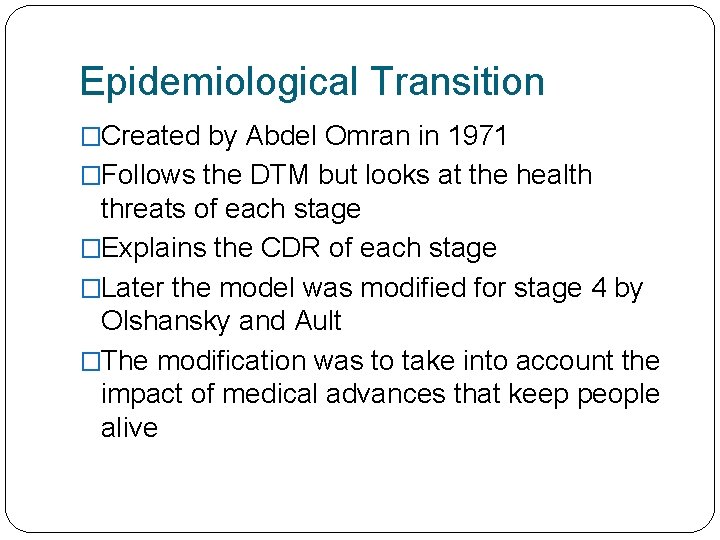 Epidemiological Transition

□Created by Abdel Omran in 1971

□Follows the DTM but looks at the health threats of each stage

□Explains the CDR of each stage

□Later the model was modified for stage 4 by Olshansky and Ault

□The modification was to take into account the impact of medical advances that keep people alive